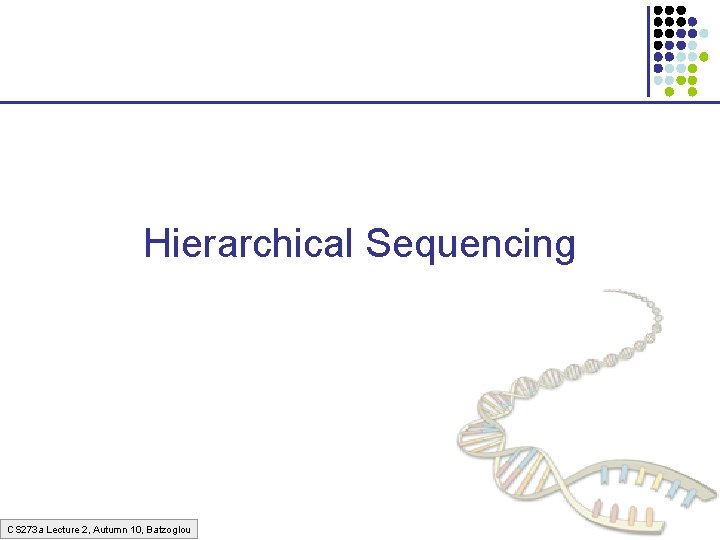 Hierarchical Sequencing

CS273a Lecture 2, Autumn 10, Batzoglou